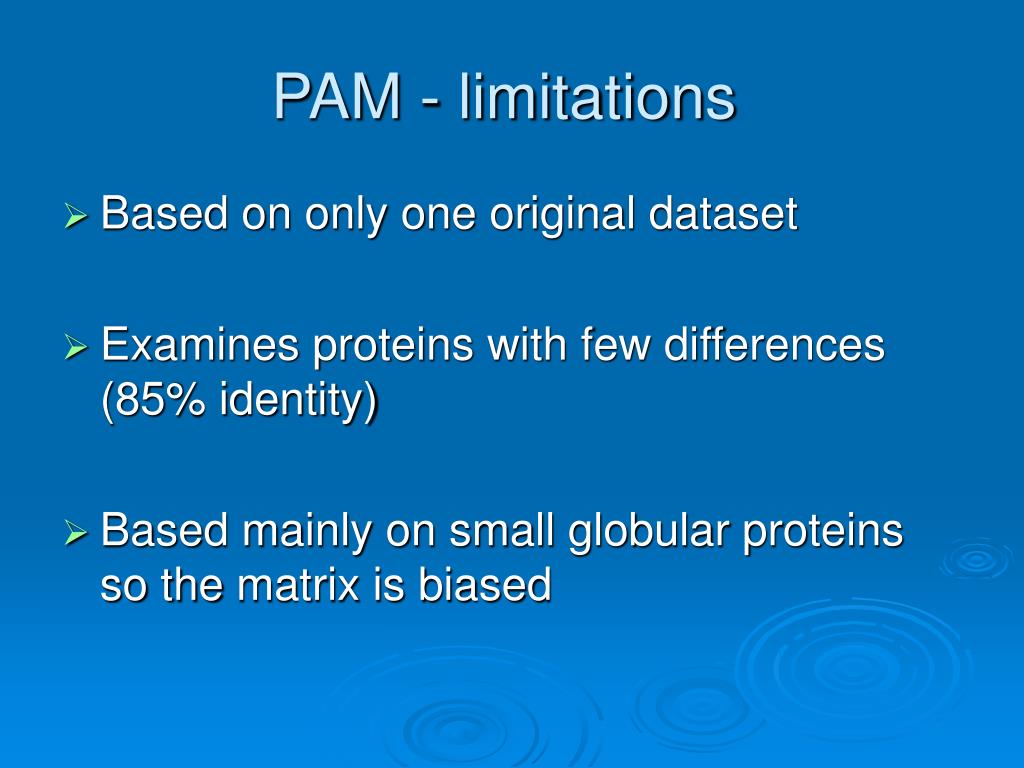 PAM - limitations

➢ Based on only one original dataset

➢ Examines proteins with few differences (85% identity)

➢ Based mainly on small globular proteins so the matrix is biased